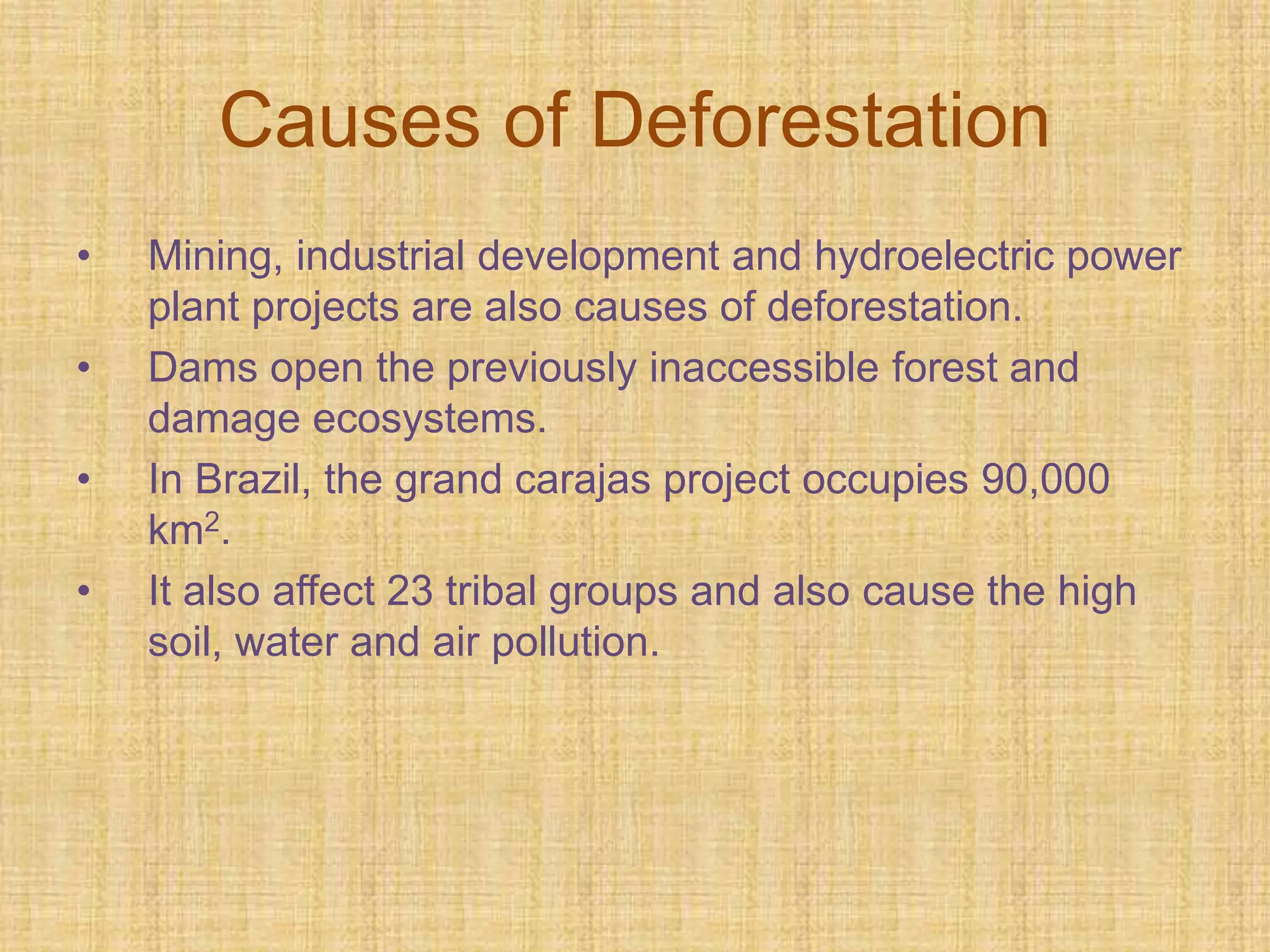 Causes of Deforestation

• Mining, industrial development and hydroelectric power plant projects are also causes of deforestation.
• Dams open the previously inaccessible forest and damage ecosystems.
• In Brazil, the grand carajas project occupies 90,000 $km^2$.
• It also affect 23 tribal groups and also cause the high soil, water and air pollution.